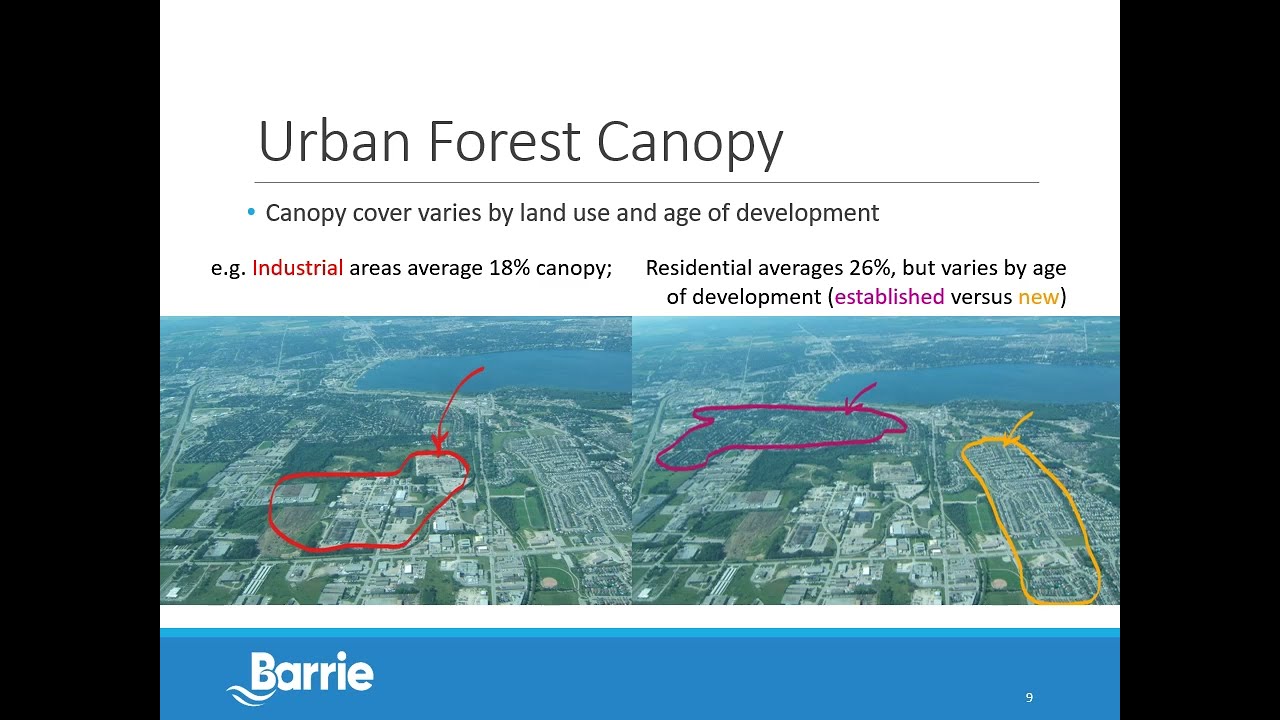 Urban Forest Canopy

• Canopy cover varies by land use and age of development

e.g. Industrial areas average 18% canopy;

Residential averages 26%, but varies by age of development (established versus new)

Barrie

9